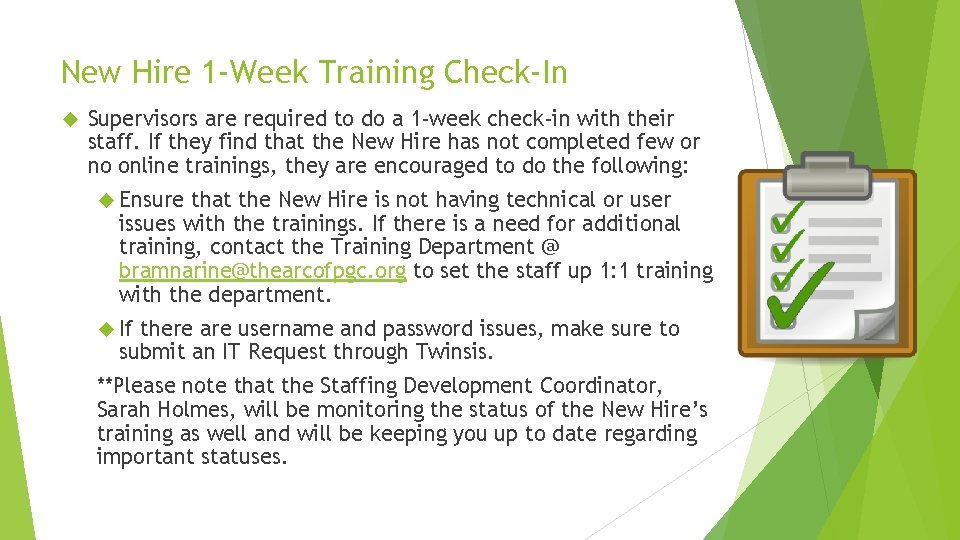 New Hire 1-Week Training Check-In

Supervisors are required to do a 1-week check-in with their staff. If they find that the New Hire has not completed few or no online trainings, they are encouraged to do the following:

Ensure that the New Hire is not having technical or user issues with the trainings. If there is a need for additional training, contact the Training Department @ bramnarine@thearcofpgc.org to set the staff up 1:1 training with the department.

If there are username and password issues, make sure to submit an IT Request through Twinsis.

**Please note that the Staffing Development Coordinator, Sarah Holmes, will be monitoring the status of the New Hire's training as well and will be keeping you up to date regarding important statuses.